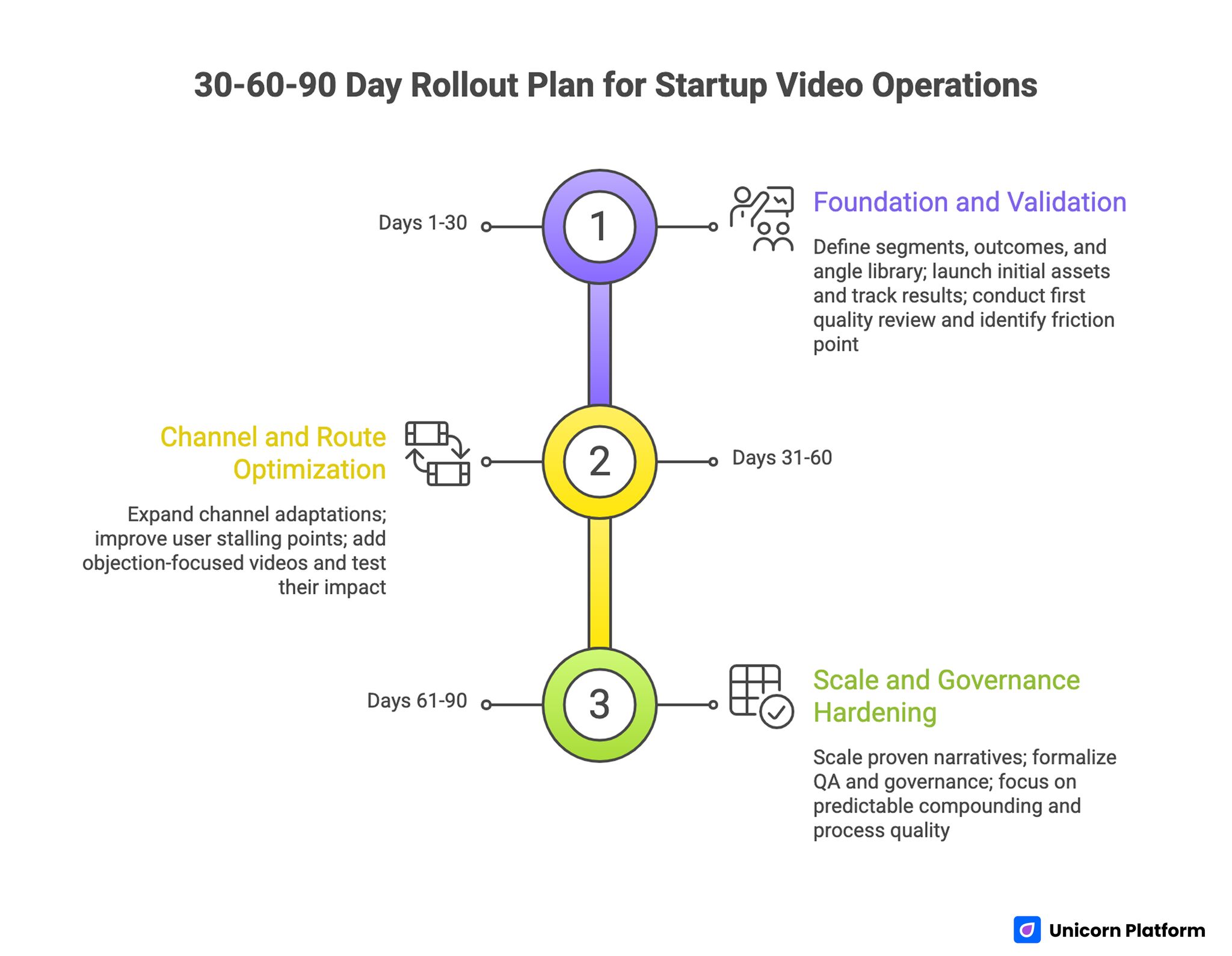 30-60-90 Day Rollout Plan for Startup Video Operations

Days 1-30

1

Foundation and Validation

Define segments, outcomes, and angle library; launch initial assets and track results; conduct first quality review and identify friction point

Channel and Route Optimization

Expand channel adaptations; improve user stalling points; add objection-focused videos and test their impact

2

Days 31-60

Days 61-90

3

Scale and Governance Hardening

Scale proven narratives; formalize QA and governance; focus on predictable compounding and process quality

Unicorn Platform